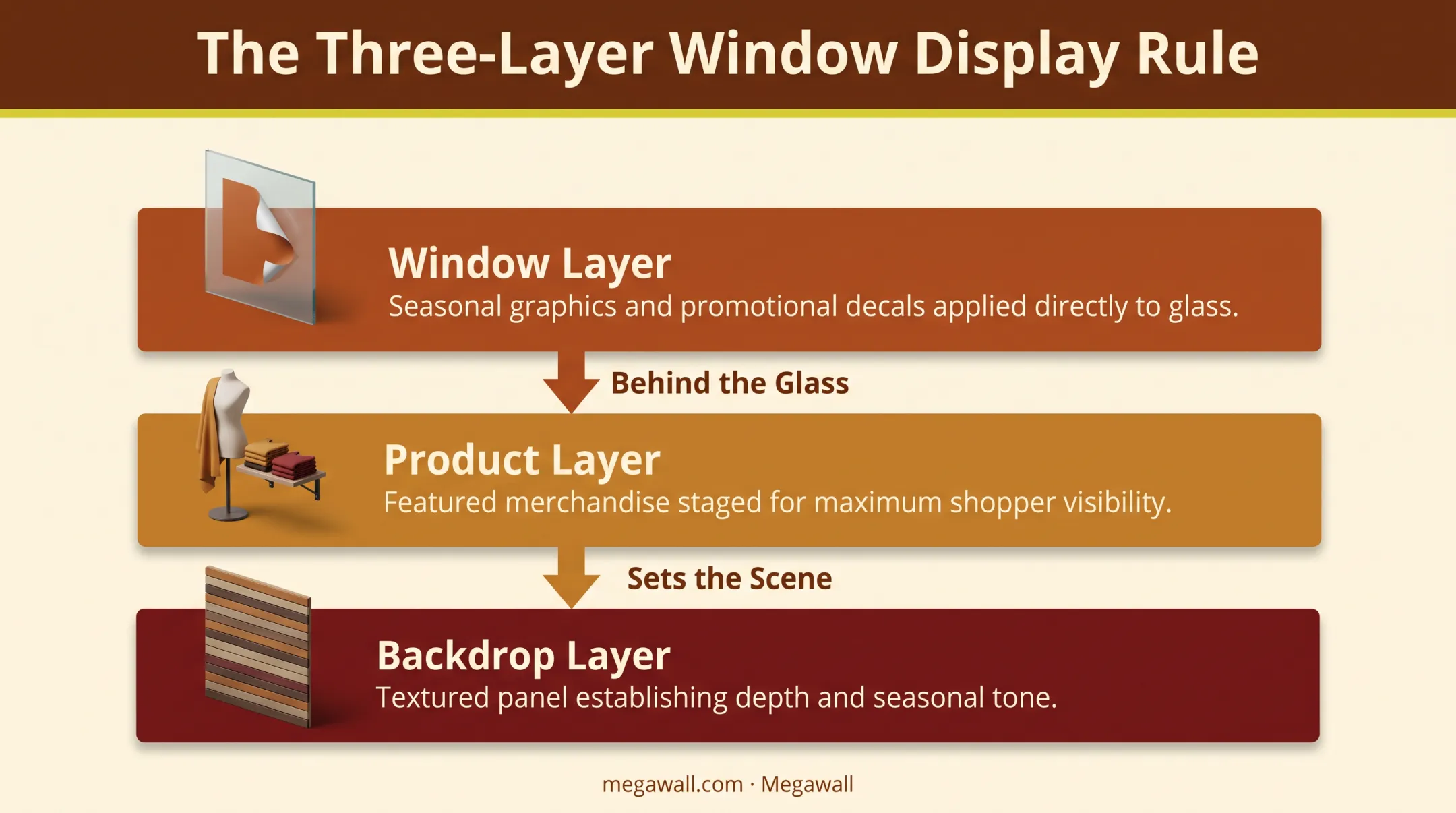 The Three-Layer Window Display Rule

Window Layer
Seasonal graphics and promotional decals applied directly to glass.

Behind the Glass

Product Layer
Featured merchandise staged for maximum shopper visibility.

Sets the Scene

Backdrop Layer
Textured panel establishing depth and seasonal tone.

megawall.com · Megawall